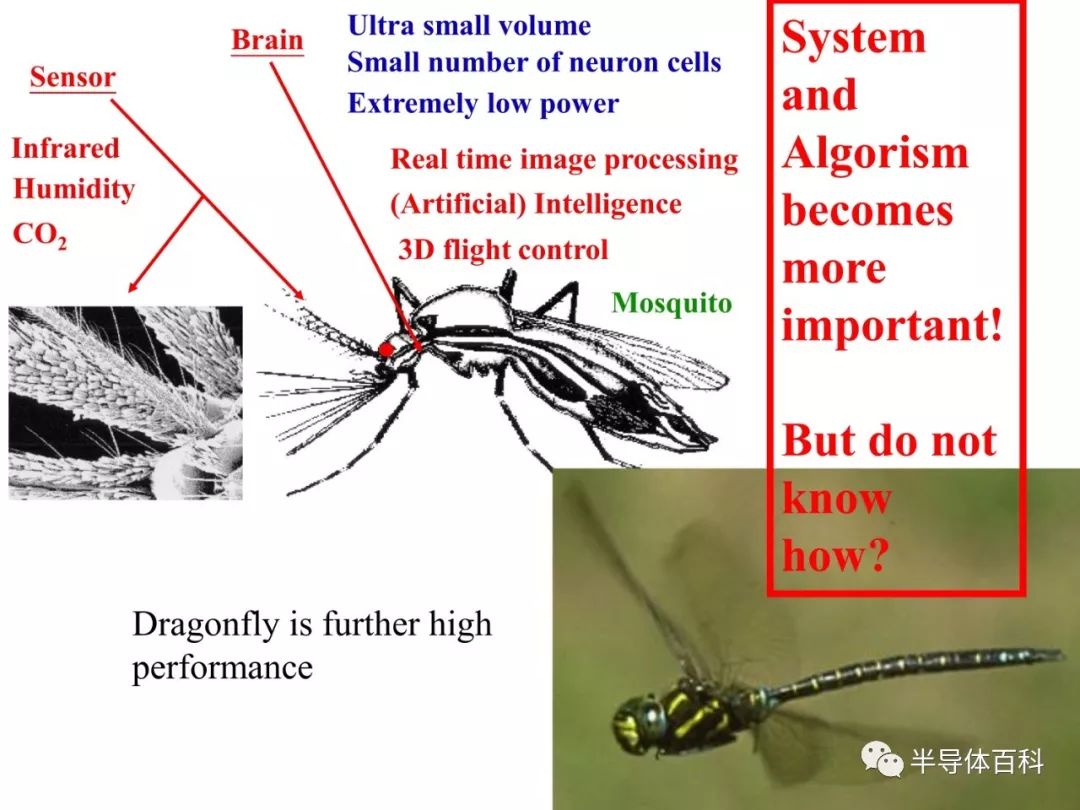 Sensor

Infrared
Humidity
$CO_2$

Brain

Ultra small volume
Small number of neuron cells
Extremely low power

Real time image processing
(Artificial) Intelligence
3D flight control

Mosquito

System and Algorism becomes more important!

But do not know how?

Dragonfly is further high performance

半导体百科